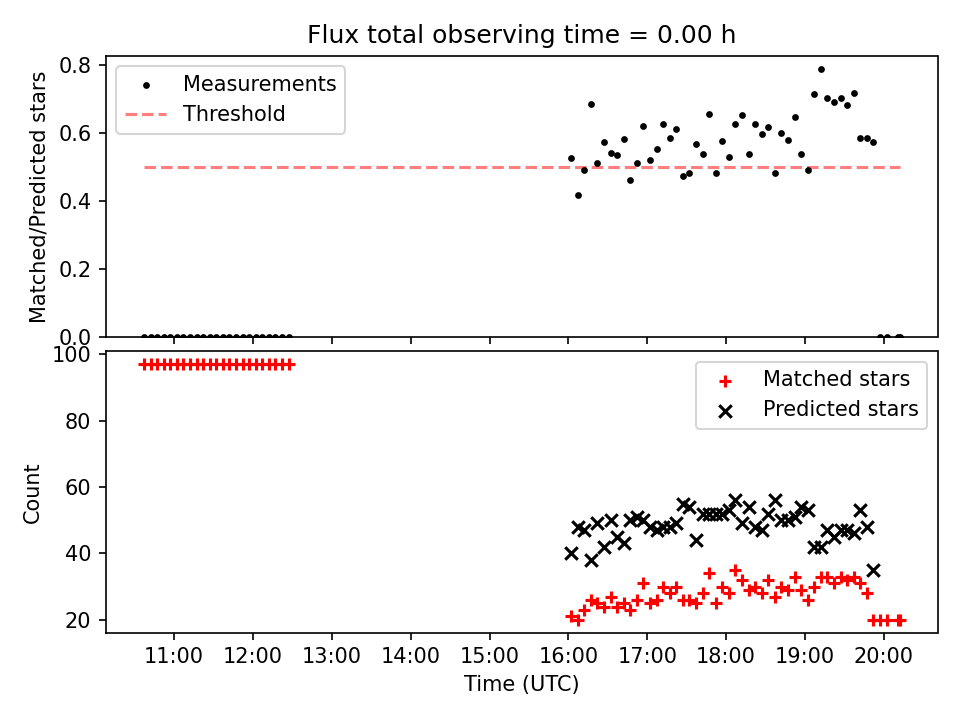 Flux total observing time = 0.00 h

Measurements
Threshold

Matched/Predicted stars

0.8
0.6
0.4
0.2
0.0

Matched stars
Predicted stars

Count

100
80
60
40
20

11:00 12:00 13:00 14:00 15:00 16:00 17:00 18:00 19:00 20:00

Time (UTC)